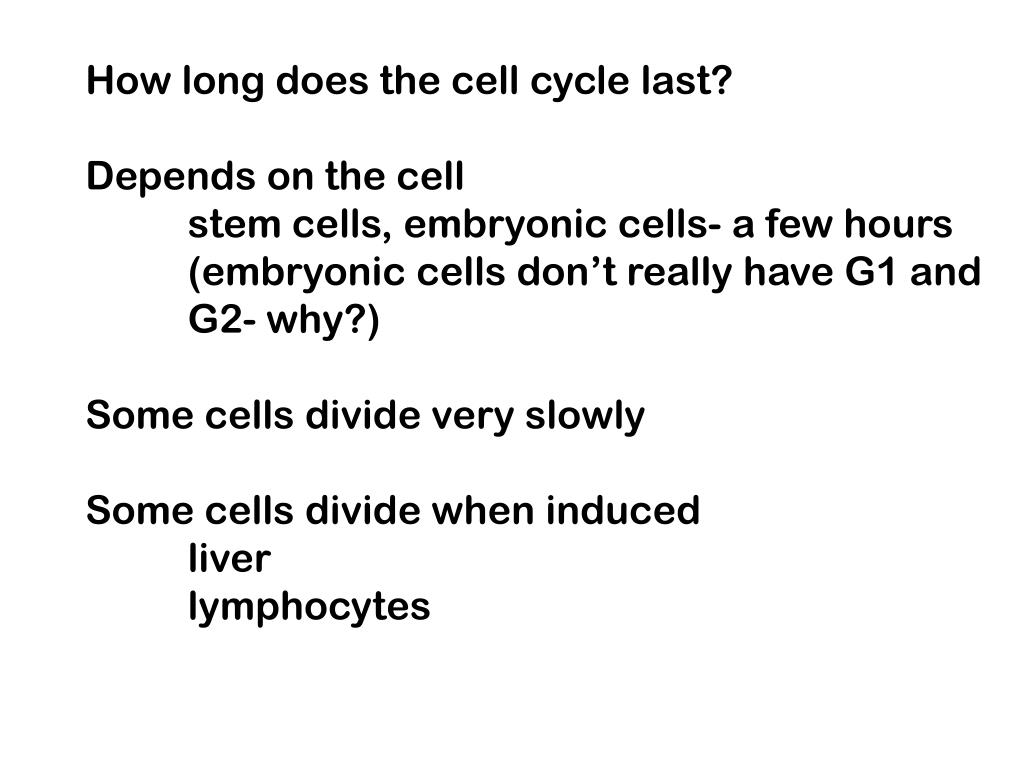 How long does the cell cycle last?

Depends on the cell
stem cells, embryonic cells- a few hours (embryonic cells don’t really have G1 and G2- why?)

Some cells divide very slowly

Some cells divide when induced
liver
lymphocytes